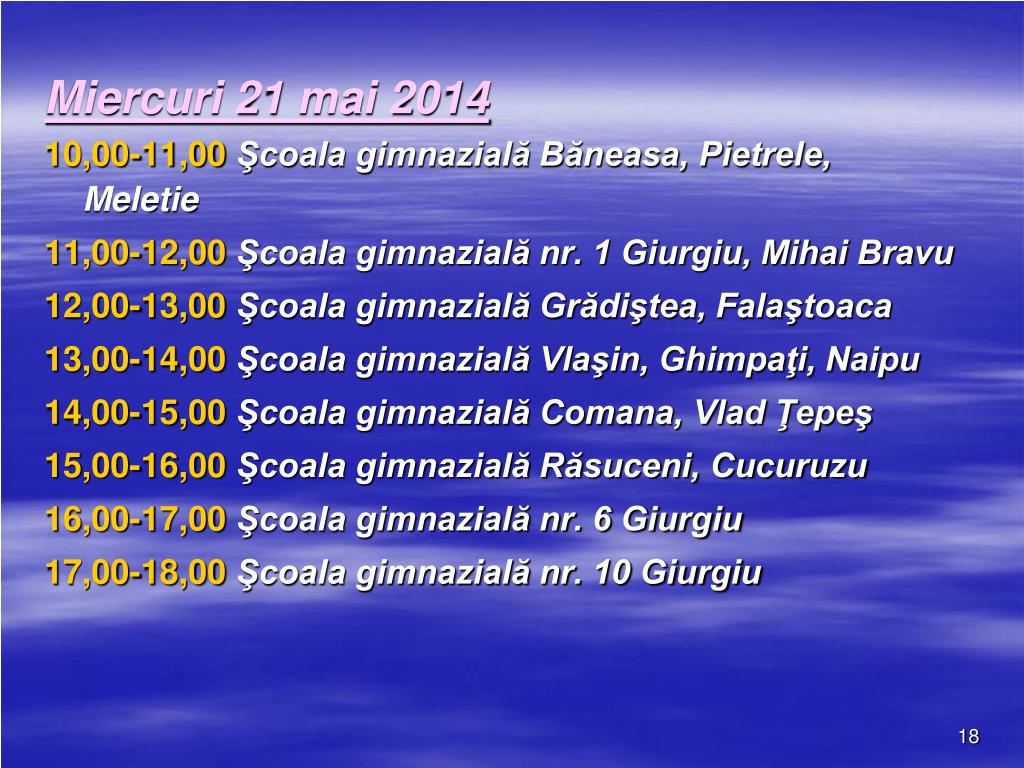 Miercuri 21 mai 2014

10,00-11,00 Şcoala gimnazială Băneasa, Pietrele, Meletie

11,00-12,00 Şcoala gimnazială nr. 1 Giurgiu, Mihai Bravu

12,00-13,00 Şcoala gimnazială Grădiştea, Falaştoaca

13,00-14,00 Şcoala gimnazială Vlaşin, Ghimpaţi, Naipu

14,00-15,00 Şcoala gimnazială Comana, Vlad Ţepeş

15,00-16,00 Şcoala gimnazială Răsuceni, Cucuruzu

16,00-17,00 Şcoala gimnazială nr. 6 Giurgiu

17,00-18,00 Şcoala gimnazială nr. 10 Giurgiu

18